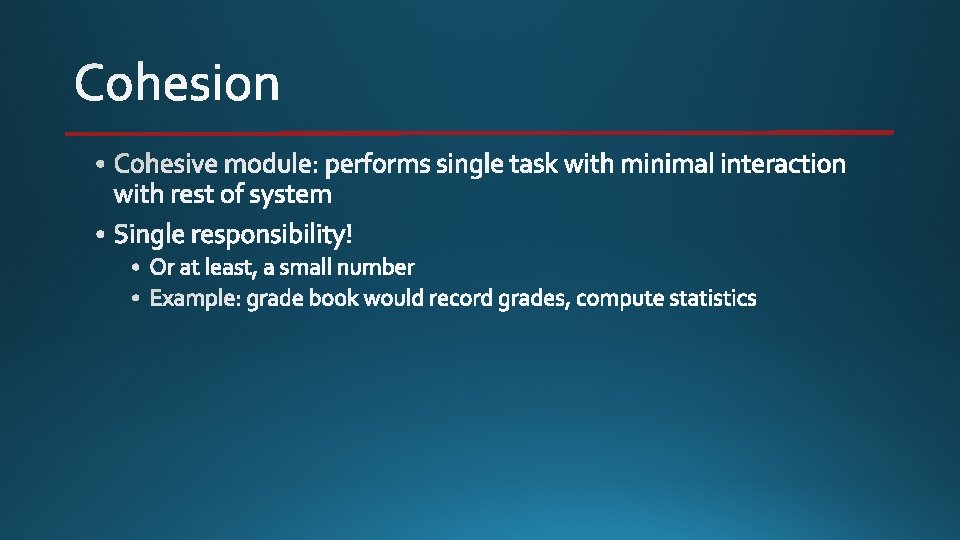 Cohesion

• Cohesive module: performs single task with minimal interaction with rest of system
• Single responsibility!
  • Or at least, a small number
  • Example: grade book would record grades, compute statistics